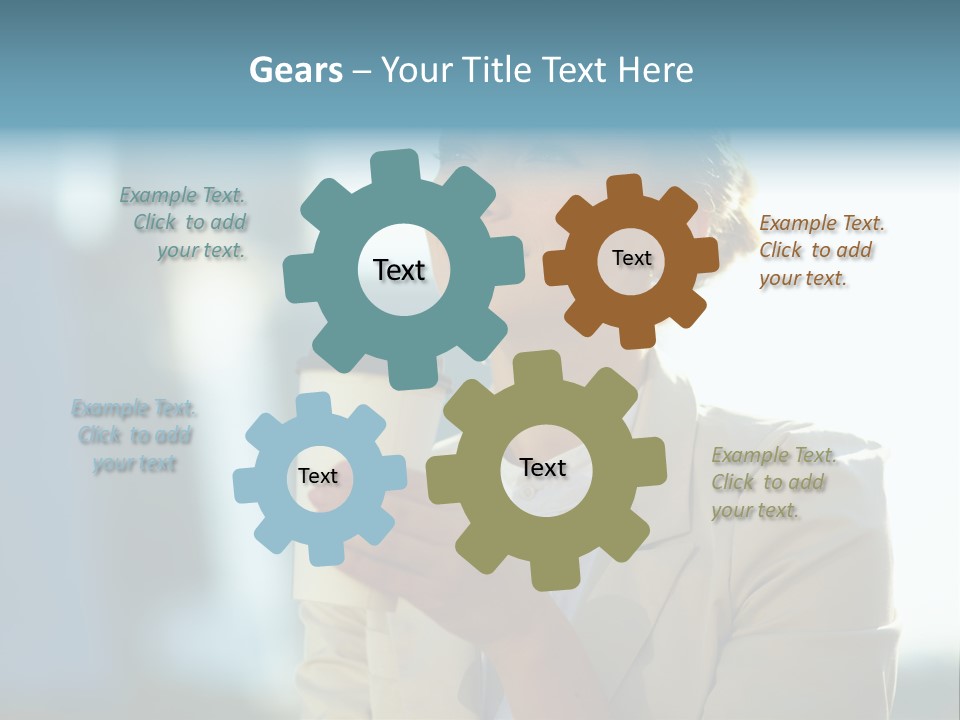 Gears – Your Title Text Here

Example Text. Click to add your text.

Text

Text

Example Text. Click to add your text.

Example Text. Click to add your text

Text

Text

Example Text. Click to add your text.